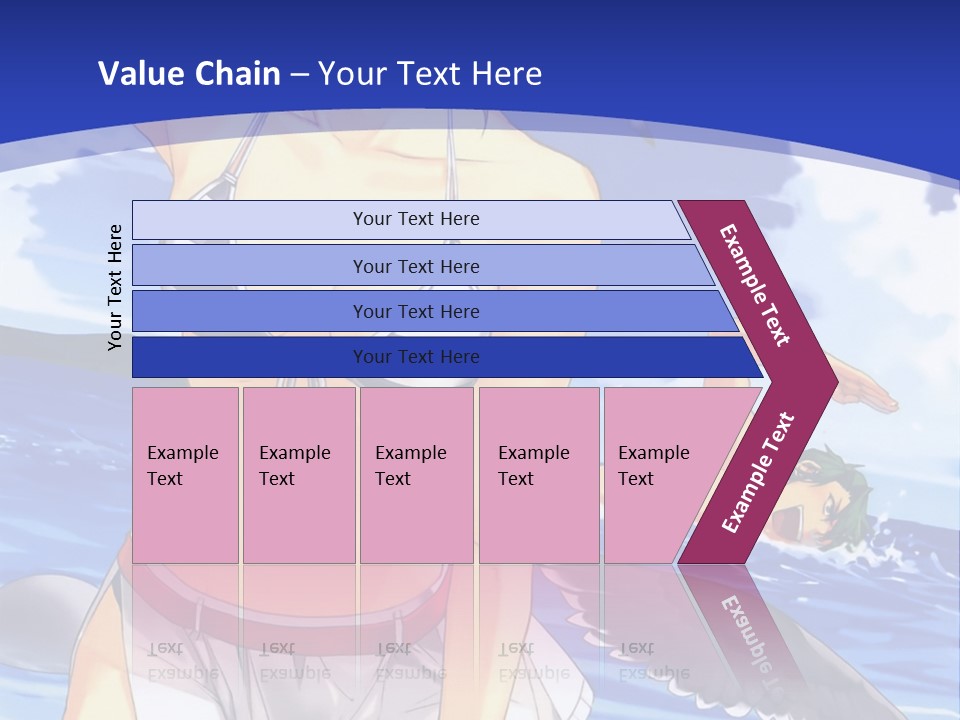 Value Chain – Your Text Here

Your Text Here

Your Text Here

Your Text Here

Your Text Here

Your Text Here

Example Text

Example Text

Example Text

Example Text

Example Text

Example Text

Example Text